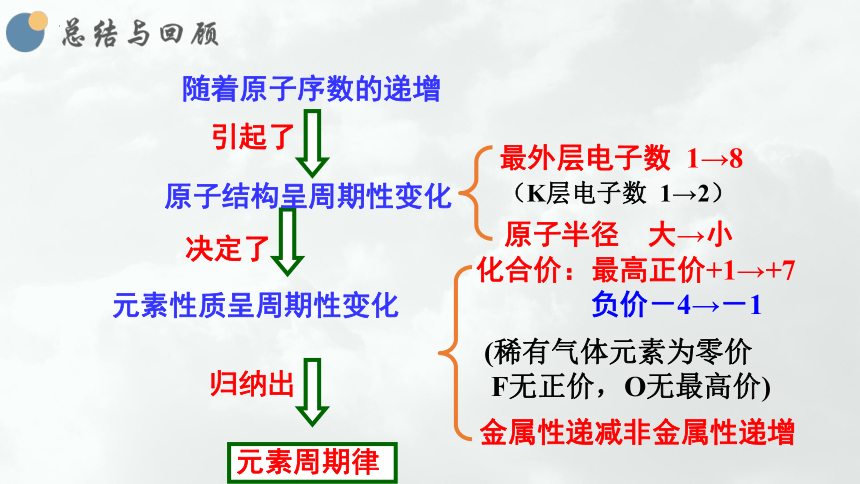 总结与回顾

随着原子序数的递增

引起了

原子结构呈周期性变化

最外层电子数 1→8

（K层电子数 1→2）

原子半径 大→小

决定了

元素性质呈周期性变化

化合价：最高正价+1→+7

负价－4→－1

(稀有气体元素为零价 F无正价，O无最高价)

金属性递减非金属性递增

归纳出

元素周期律